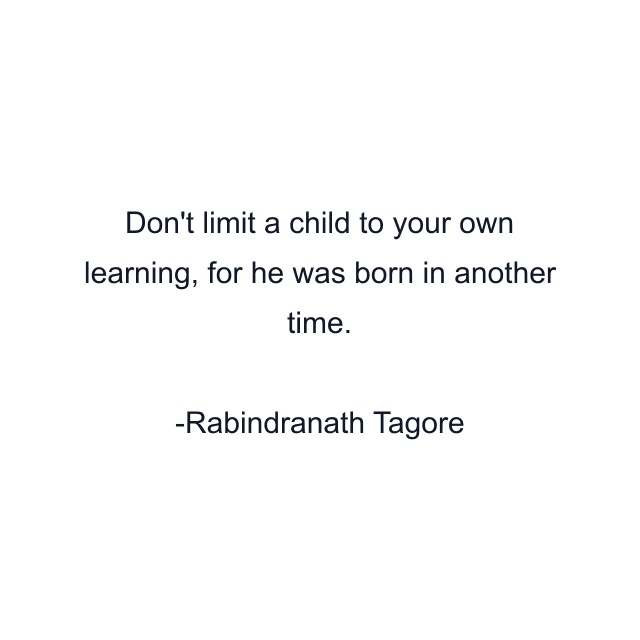 Don't limit a child to your own learning, for he was born in another time.

-Rabindranath Tagore